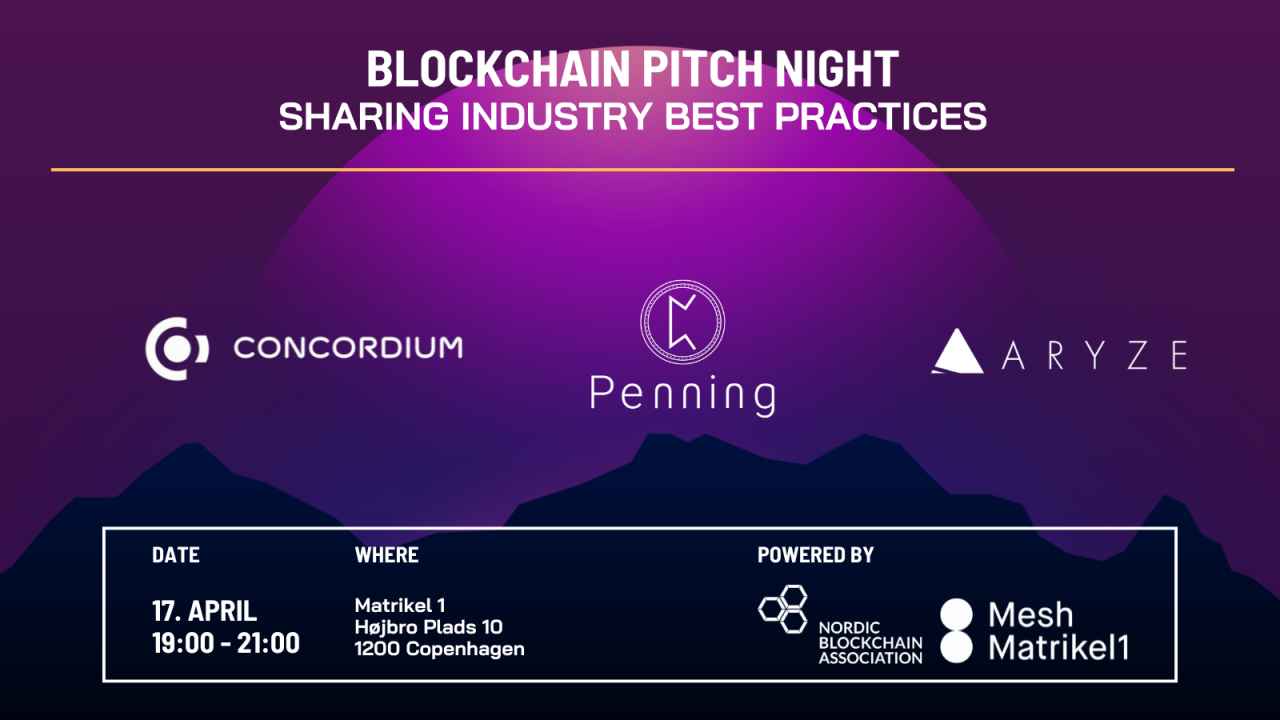 BLOCKCHAIN PITCH NIGHT
SHARING INDUSTRY BEST PRACTICES

CONCORDIUM

Penning

ARYZE

DATE

17. APRIL
19:00 - 21:00

WHERE

Matrikel 1
Højbro Plads 10
1200 Copenhagen

POWERED BY

NORDIC BLOCKCHAIN ASSOCIATION

Mesh
Matrikel1